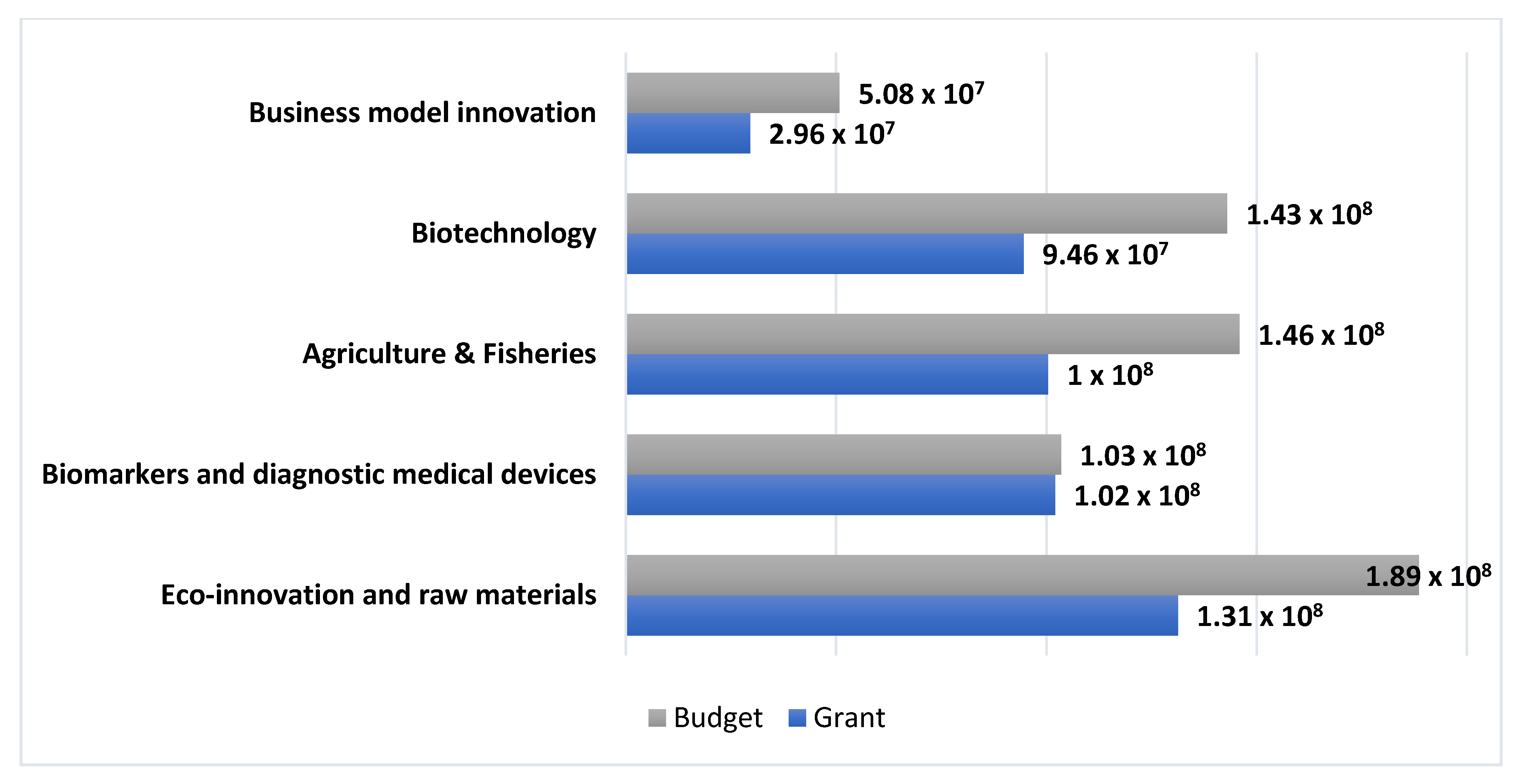 Business model innovation
$5.08 \times 10^7$
$2.96 \times 10^7$

Biotechnology
$1.43 \times 10^8$
$9.46 \times 10^7$

Agriculture & Fisheries
$1.46 \times 10^8$
$1 \times 10^8$

Biomarkers and diagnostic medical devices
$1.03 \times 10^8$
$1.02 \times 10^8$

Eco-innovation and raw materials
$1.89 \times 10^8$
$1.31 \times 10^8$

Budget Grant